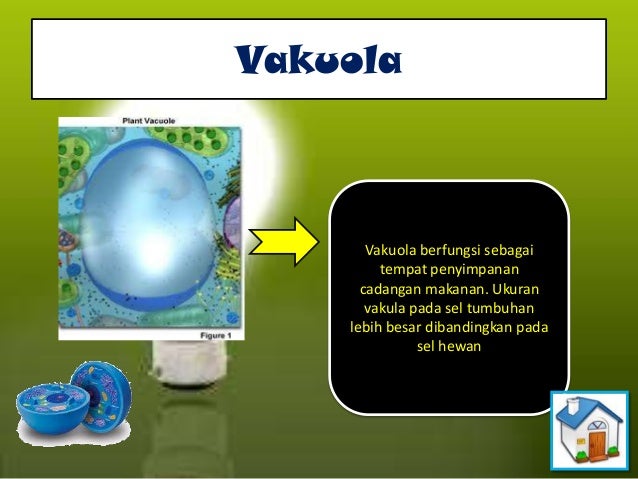 Vakuola

Plant Vacuole

Figure 1

Vakuola berfungsi sebagai tempat penyimpanan cadangan makanan. Ukuran vakula pada sel tumbuhan lebih besar dibandingkan pada sel hewan